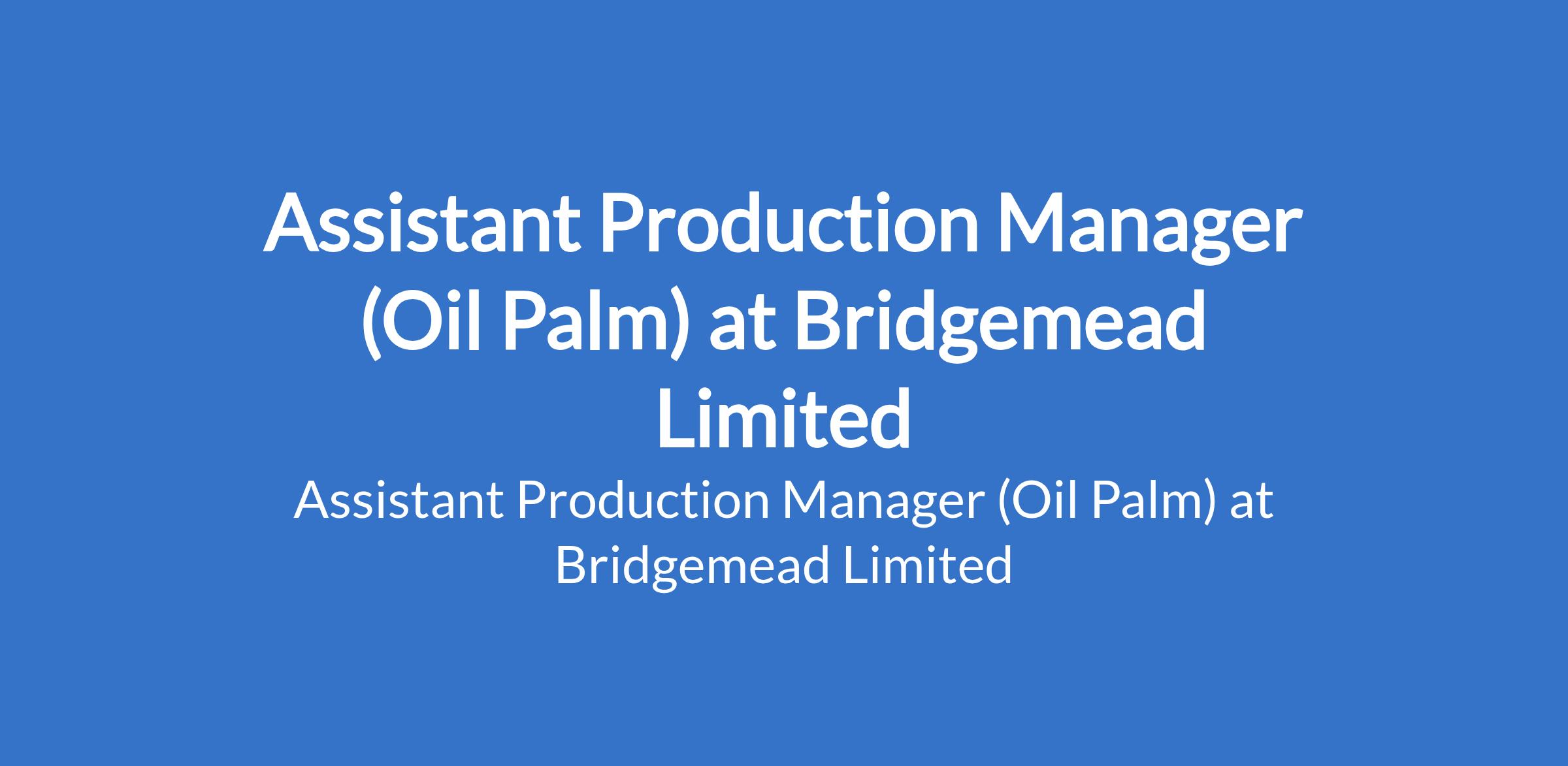 Assistant Production Manager (Oil Palm) at Bridgemead Limited

Assistant Production Manager (Oil Palm) at Bridgemead Limited